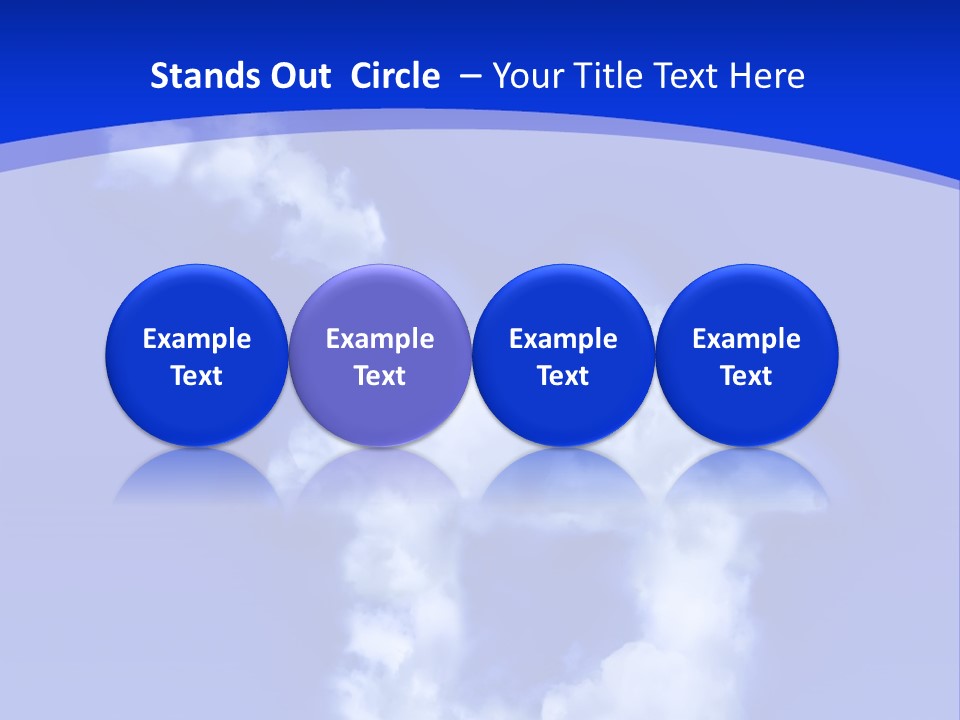 Stands Out Circle – Your Title Text Here

Example Text

Example Text

Example Text

Example Text